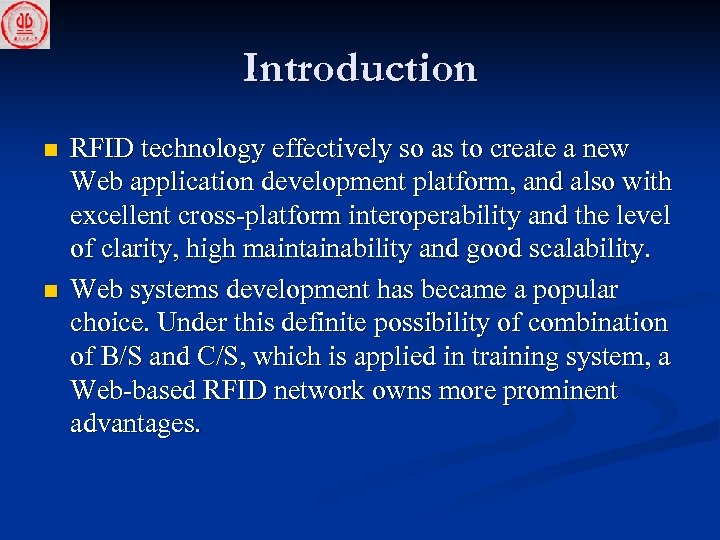 Introduction

RFID technology effectively so as to create a new Web application development platform, and also with excellent cross-platform interoperability and the level of clarity, high maintainability and good scalability.

Web systems development has became a popular choice. Under this definite possibility of combination of B/S and C/S, which is applied in training system, a Web-based RFID network owns more prominent advantages.